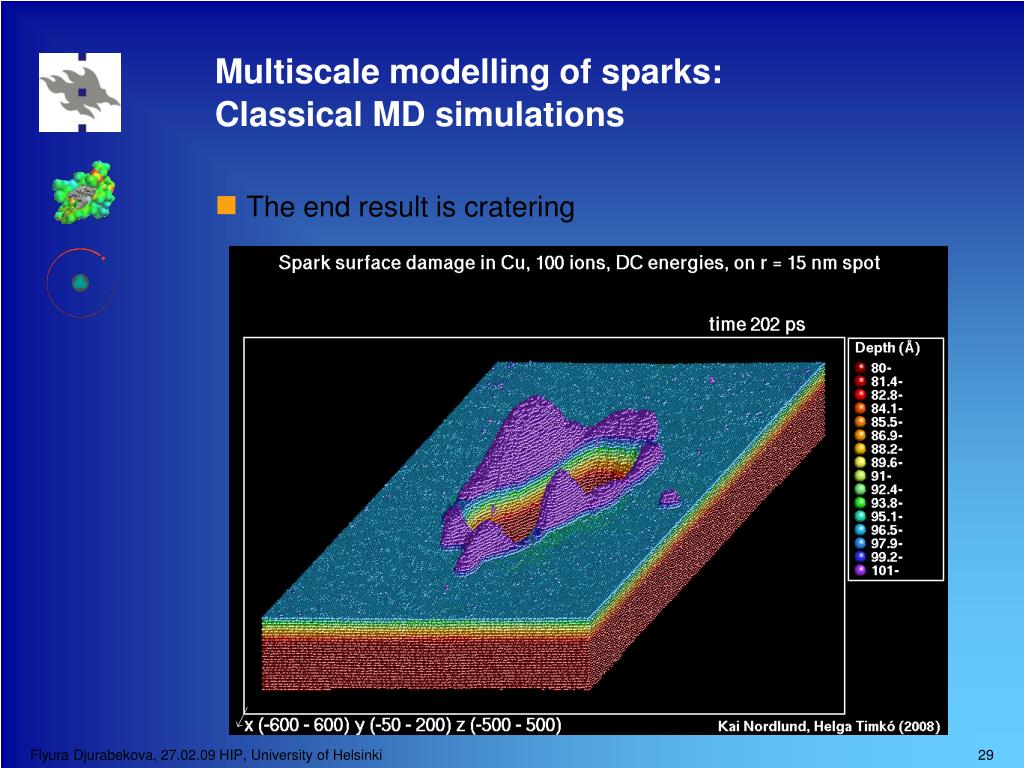 Multiscale modelling of sparks:
Classical MD simulations

The end result is cratering

Spark surface damage in Cu, 100 ions, DC energies, on r = 15 nm spot

time 202 ps

Depth (Å)
80-
81.4-
82.8-
84.1-
85.5-
86.9-
88.2-
89.6-
91-
92.4-
93.8-
95.1-
96.5-
97.9-
99.2-
101-

x (-600 - 600) y (-50 - 200) z (-500 - 500)

Kai Nordlund, Helga Timkó (2008)

Flyura Djurabekova, 27.02.09 HIP, University of Helsinki

29